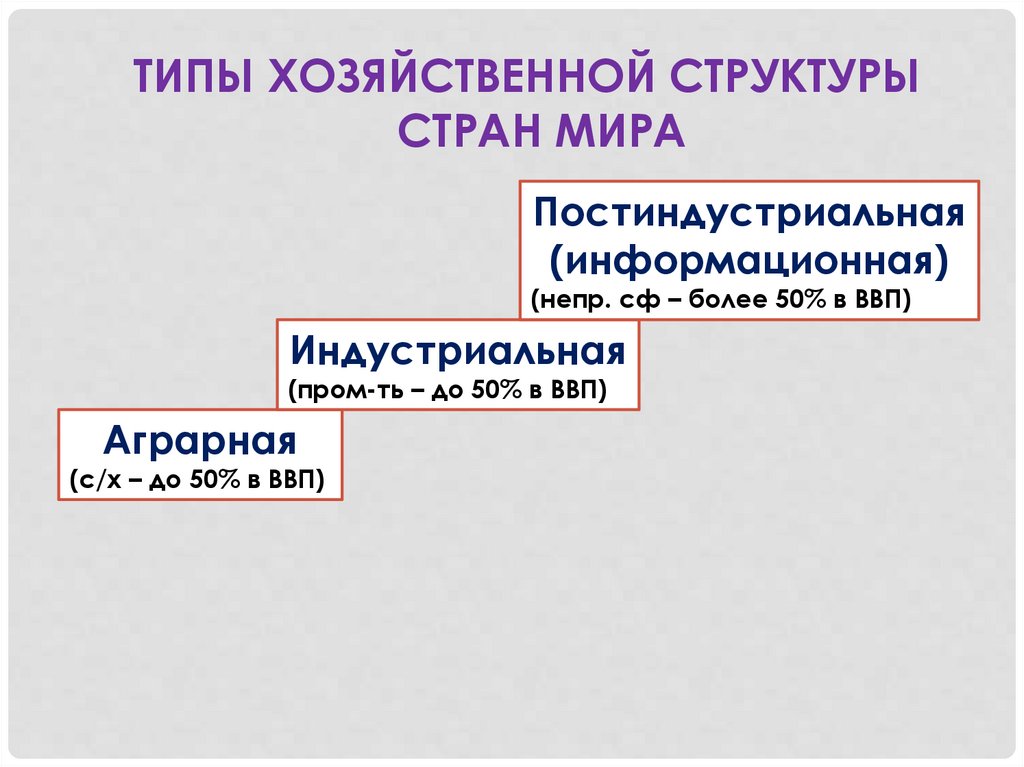 ТИПЫ ХОЗЯЙСТВЕННОЙ СТРУКТУРЫ СТРАН МИРА

Постиндустриальная (информационная)
(непр. сф – более 50% в ВВП)

Индустриальная
(пром-ть – до 50% в ВВП)

Аграрная
(с/х – до 50% в ВВП)